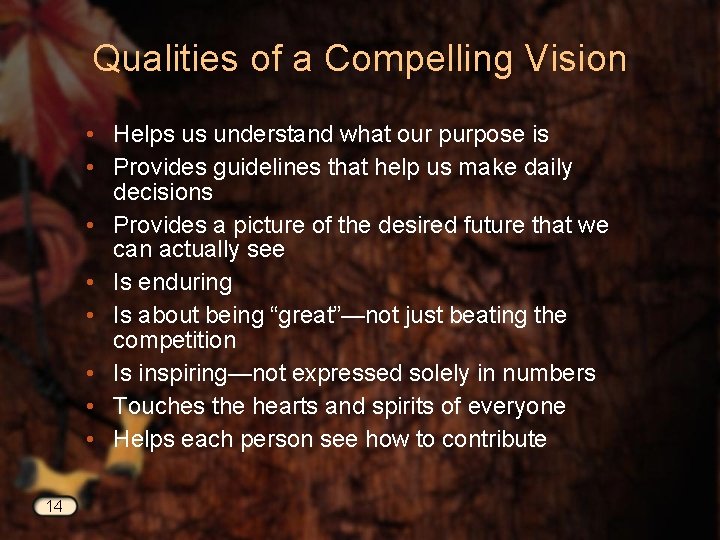 Qualities of a Compelling Vision

• Helps us understand what our purpose is
• Provides guidelines that help us make daily decisions
• Provides a picture of the desired future that we can actually see
• Is enduring
• Is about being "great"—not just beating the competition
• Is inspiring—not expressed solely in numbers
• Touches the hearts and spirits of everyone
• Helps each person see how to contribute

14